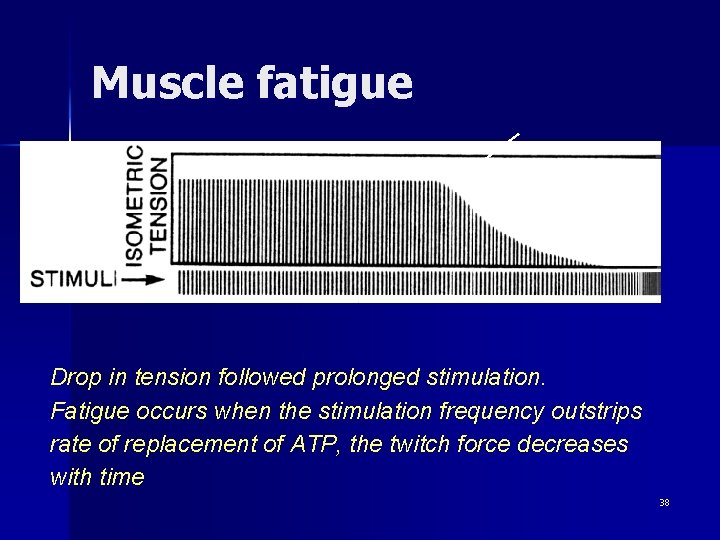 Muscle fatigue

ISOMETRIC TENSION

STIMULI

Drop in tension followed prolonged stimulation. Fatigue occurs when the stimulation frequency outstrips rate of replacement of ATP, the twitch force decreases with time

38